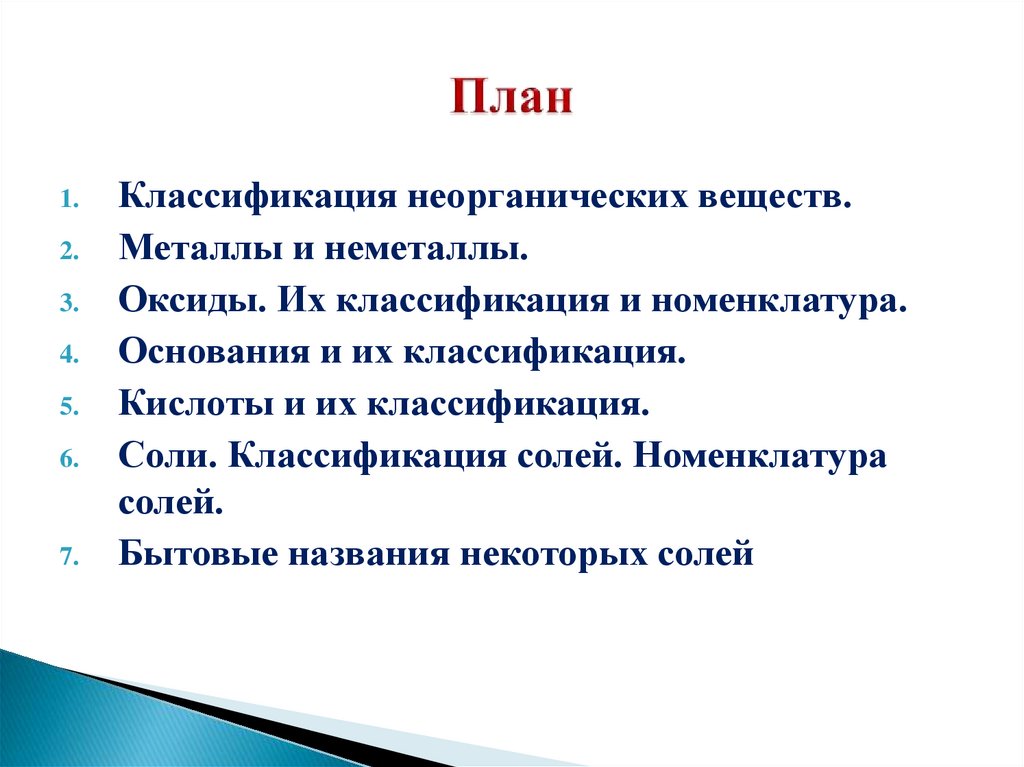 План

1. Классификация неорганических веществ.
2. Металлы и неметаллы.
3. Оксиды. Их классификация и номенклатура.
4. Основания и их классификация.
5. Кислоты и их классификация.
6. Соли. Классификация солей. Номенклатура солей.
7. Бытовые названия некоторых солей